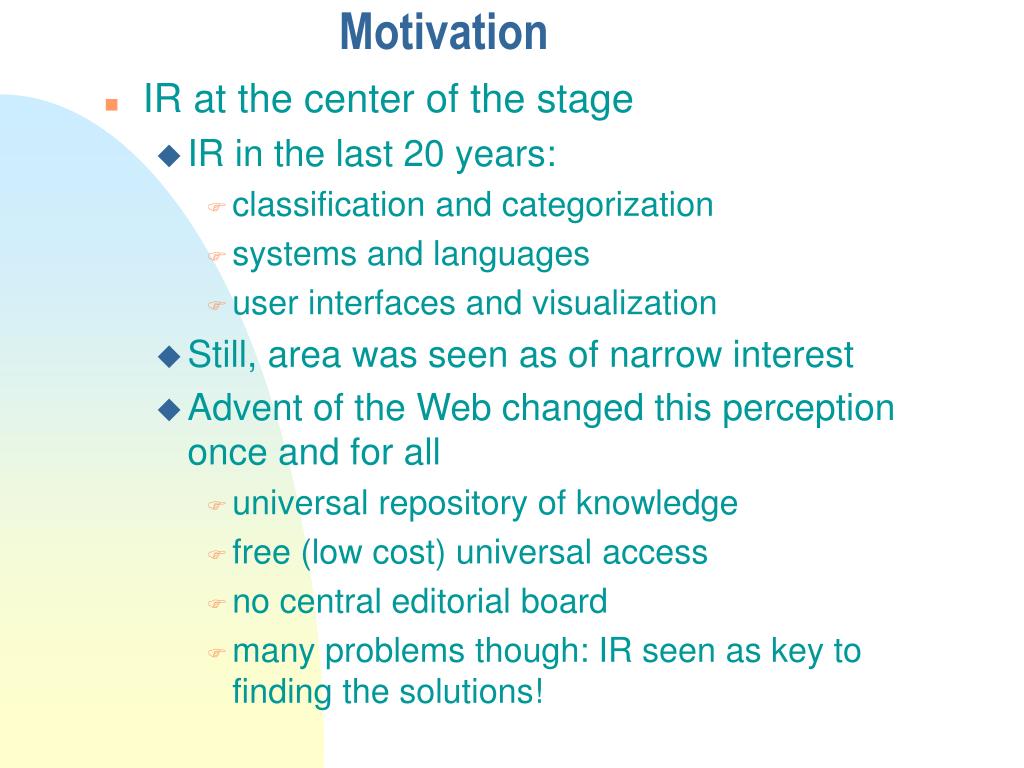 Motivation

IR at the center of the stage

IR in the last 20 years:

classification and categorization

systems and languages

user interfaces and visualization

Still, area was seen as of narrow interest

Advent of the Web changed this perception once and for all

universal repository of knowledge

free (low cost) universal access

no central editorial board

many problems though: IR seen as key to finding the solutions!